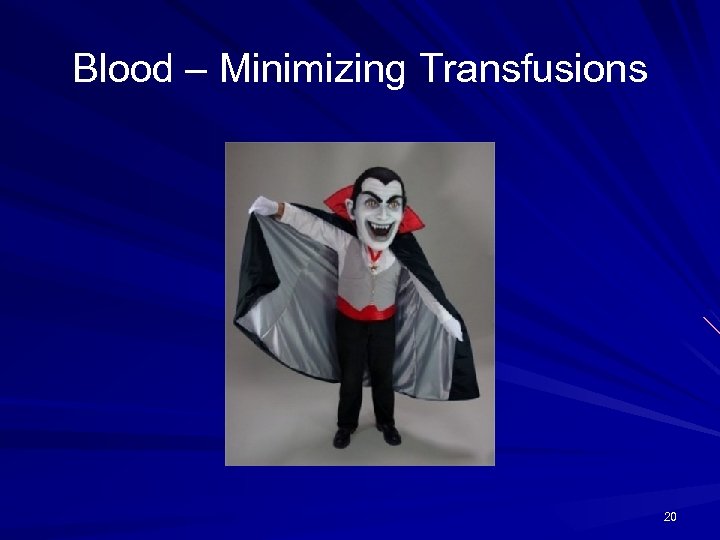 Blood – Minimizing Transfusions

20